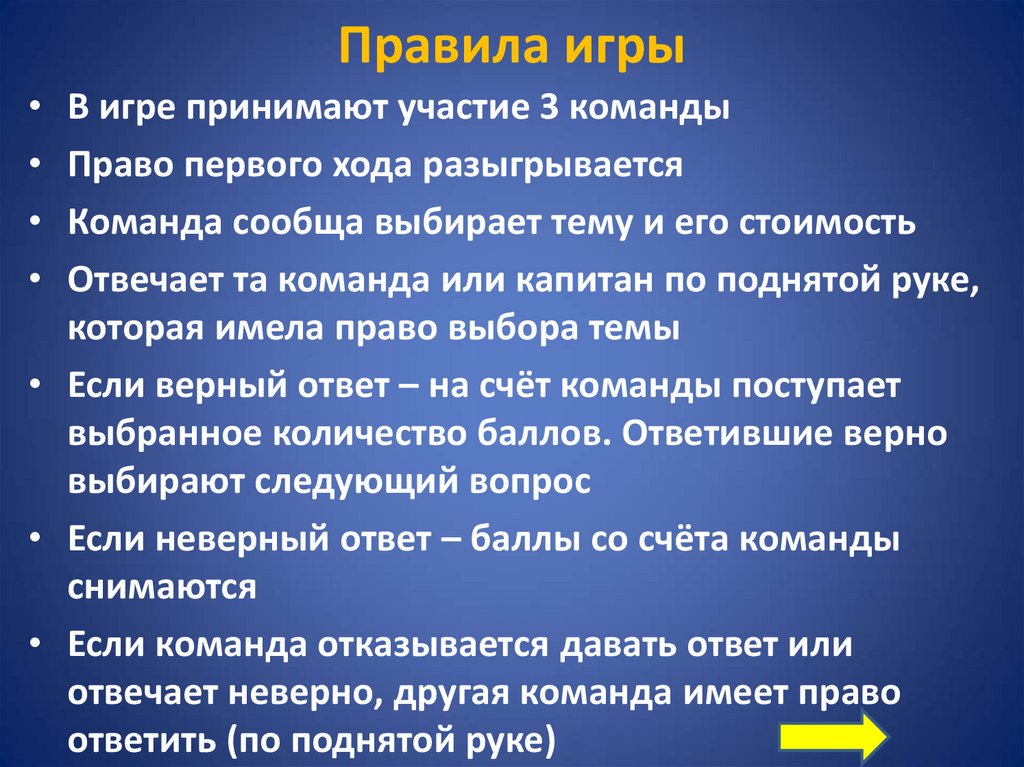 Правила игры

• В игре принимают участие 3 команды
• Право первого хода разыгрывается
• Команда сообща выбирает тему и его стоимость
• Отвечает та команда или капитан по поднятой руке, которая имела право выбора темы
• Если верный ответ – на счёт команды поступает выбранное количество баллов. Ответившие верно выбирают следующий вопрос
• Если неверный ответ – баллы со счёта команды снимаются
• Если команда отказывается давать ответ или отвечает неверно, другая команда имеет право ответить (по поднятой руке)